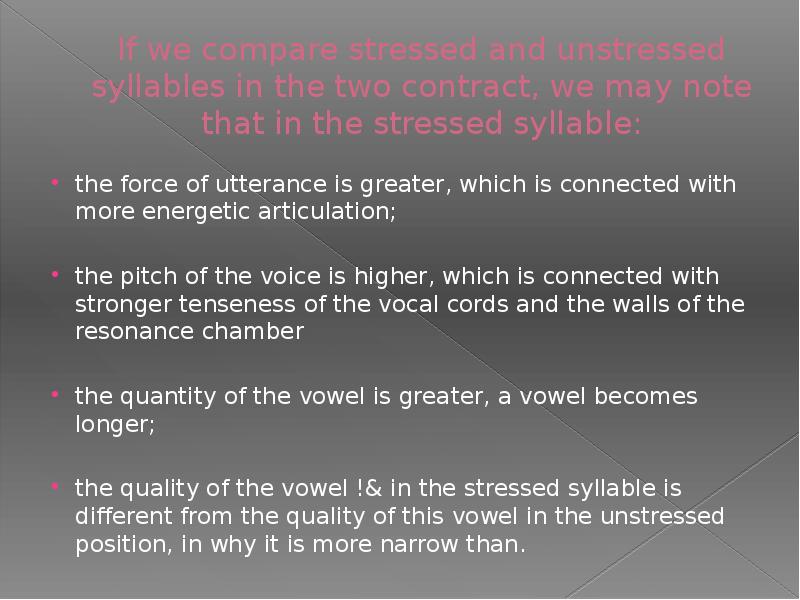 If we compare stressed and unstressed syllables in the two contract, we may note that in the stressed syllable:

• the force of utterance is greater, which is connected with more energetic articulation;

• the pitch of the voice is higher, which is connected with stronger tenseness of the vocal cords and the walls of the resonance chamber

• the quantity of the vowel is greater, a vowel becomes longer;

• the quality of the vowel !& in the stressed syllable is different from the quality of this vowel in the unstressed position, in why it is more narrow than.